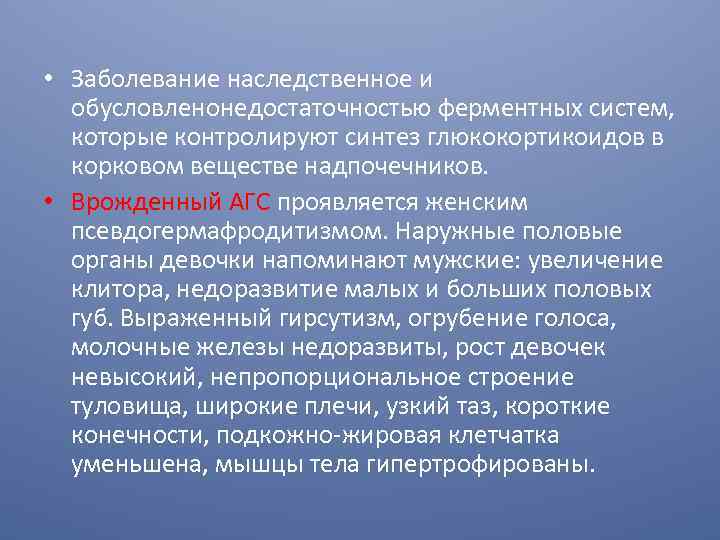 • Заболевание наследственное и обусловленонедостаточностью ферментных систем, которые контролируют синтез глюкокортикоидов в корковом веществе надпочечников.

• Врожденный АГС проявляется женским псевдогермафродитизмом. Наружные половые органы девочки напоминают мужские: увеличение клитора, недоразвитие малых и больших половых губ. Выраженный гирсутизм, огрубение голоса, молочные железы недоразвиты, рост девочек невысокий, непропорциональное строение туловища, широкие плечи, узкий таз, короткие конечности, подкожно-жировая клетчатка уменьшена, мышцы тела гипертрофированы.